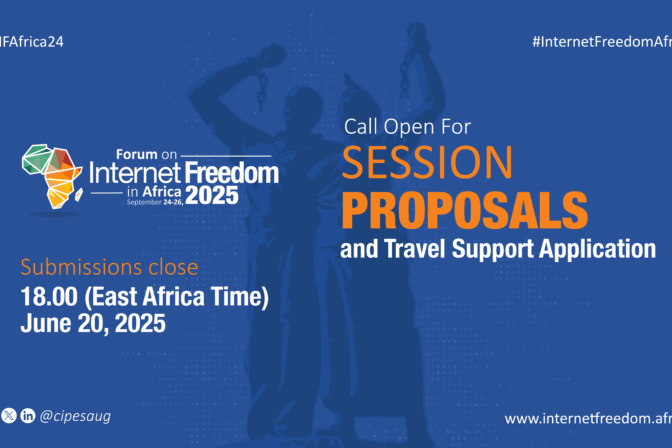 IFAfrica24

#InternetFreedomAfr

Forum on Internet Freedom in Africa 2025
September 24-26,

Call Open For
SESSION
PROPOSALS
and Travel Support Application

Submissions close
18.00 (East Africa Time)
June 20, 2025

@cipesaug

www.internetfreedom.afr